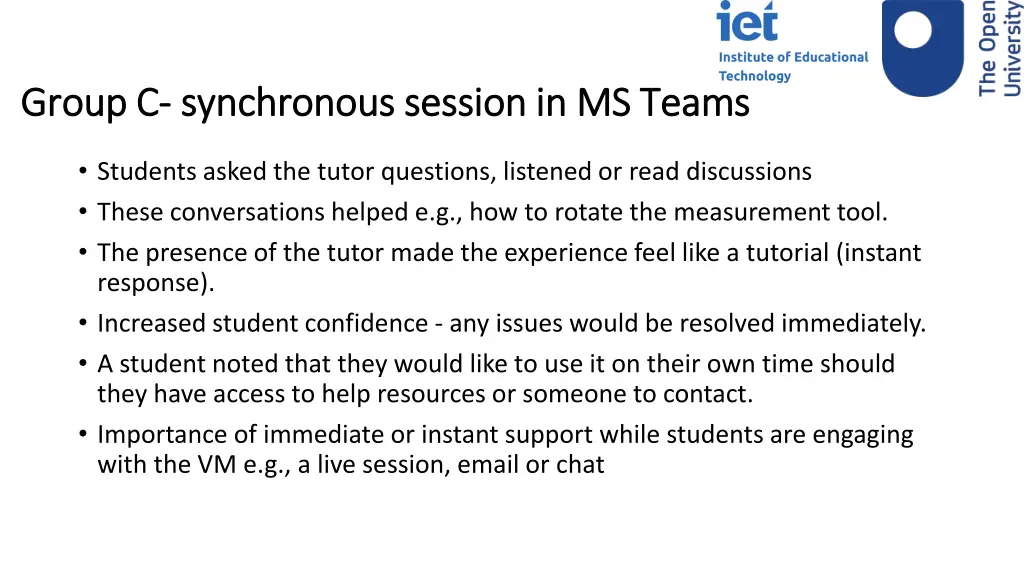 iet
Institute of Educational Technology

The Open University

Group C- synchronous session in MS Teams

• Students asked the tutor questions, listened or read discussions
• These conversations helped e.g., how to rotate the measurement tool.
• The presence of the tutor made the experience feel like a tutorial (instant response).
• Increased student confidence - any issues would be resolved immediately.
• A student noted that they would like to use it on their own time should they have access to help resources or someone to contact.
• Importance of immediate or instant support while students are engaging with the VM e.g., a live session, email or chat